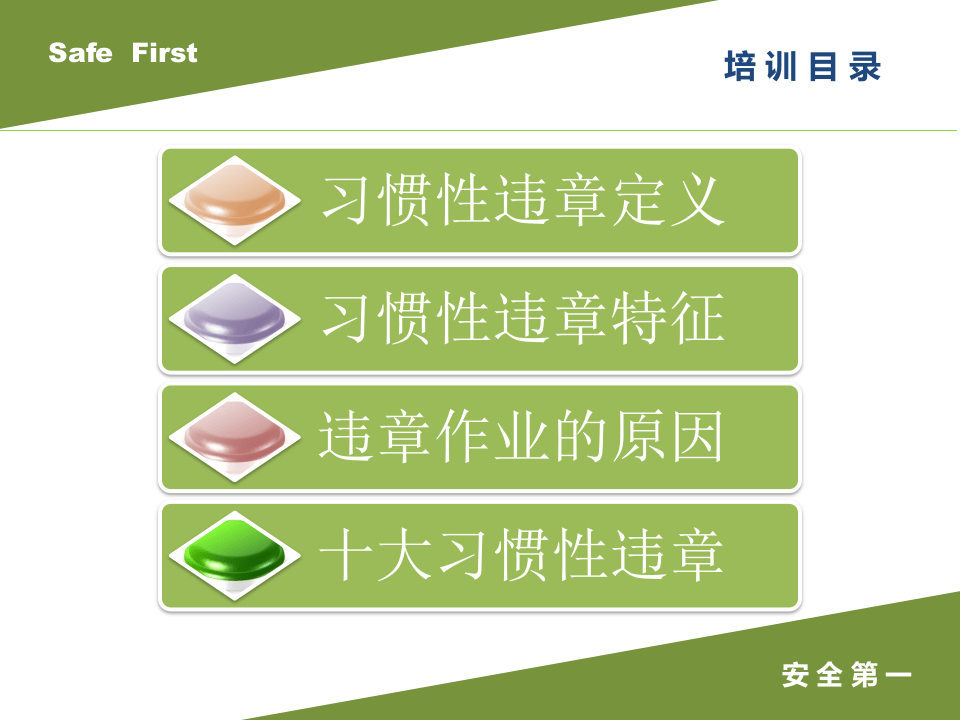 Safe First

培训目录

习惯性违章定义

习惯性违章特征

违章作业的原因

十大习惯性违章

安全第一